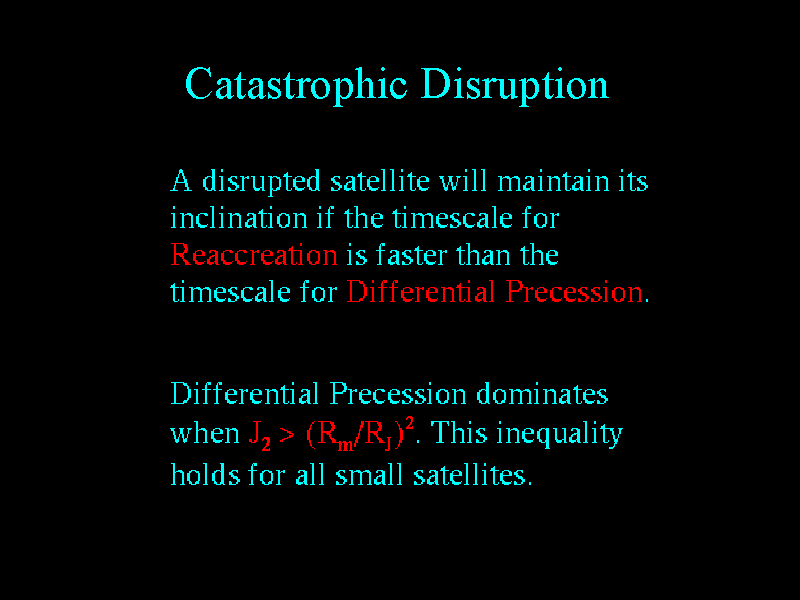 Catastrophic Disruption

A disrupted satellite will maintain its inclination if the timescale for Reaccreation is faster than the timescale for Differential Precession.

Differential Precession dominates when $J_2 > (R_m/R_J)^2$. This inequality holds for all small satellites.